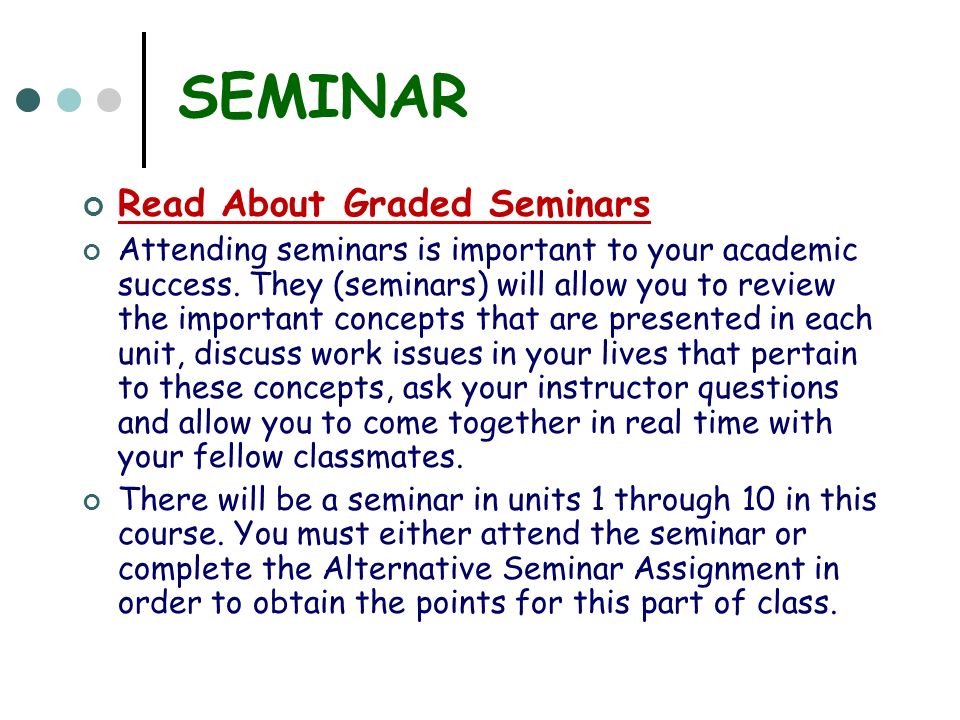 SEMINAR

Read About Graded Seminars

Attending seminars is important to your academic success. They (seminars) will allow you to review the important concepts that are presented in each unit, discuss work issues in your lives that pertain to these concepts, ask your instructor questions and allow you to come together in real time with your fellow classmates.

There will be a seminar in units 1 through 10 in this course. You must either attend the seminar or complete the Alternative Seminar Assignment in order to obtain the points for this part of class.